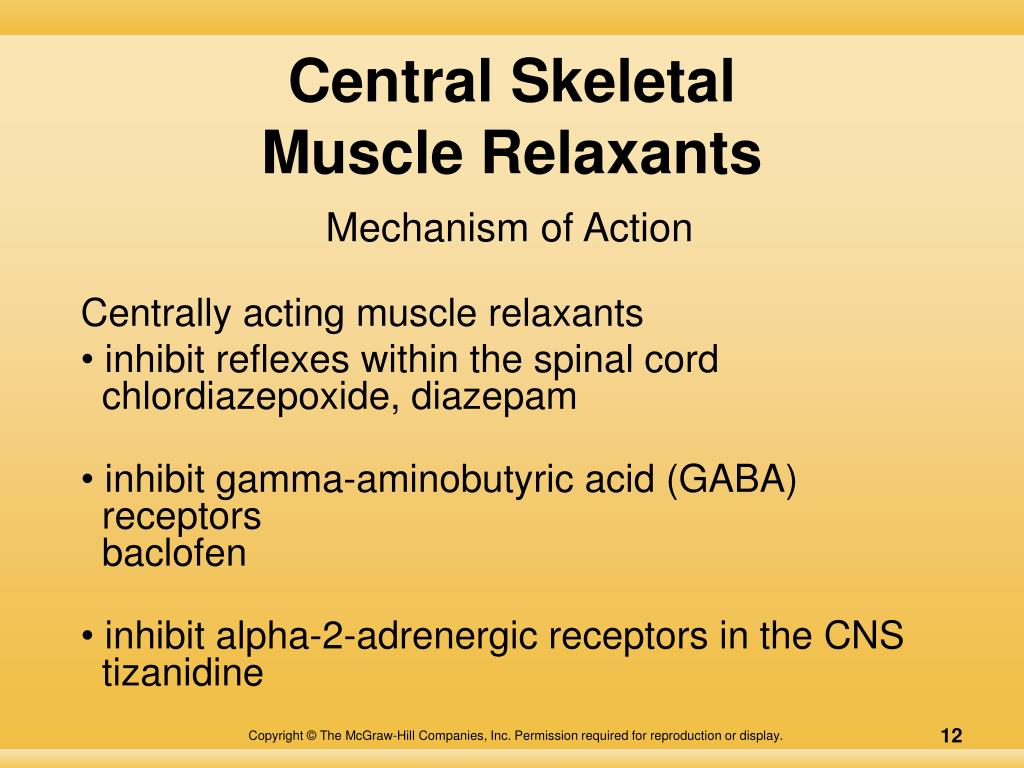 Central Skeletal
Muscle Relaxants

Mechanism of Action

Centrally acting muscle relaxants
• inhibit reflexes within the spinal cord
chlordiazepoxide, diazepam

• inhibit gamma-aminobutyric acid (GABA) receptors
baclofen

• inhibit alpha-2-adrenergic receptors in the CNS
tizanidine

Copyright © The McGraw-Hill Companies, Inc. Permission required for reproduction or display.

12